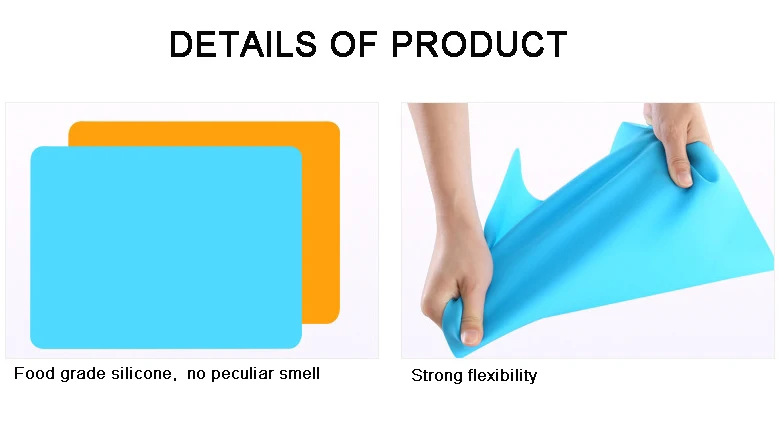 DETAILS OF PRODUCT

Food grade silicone, no peculiar smell

Strong flexibility